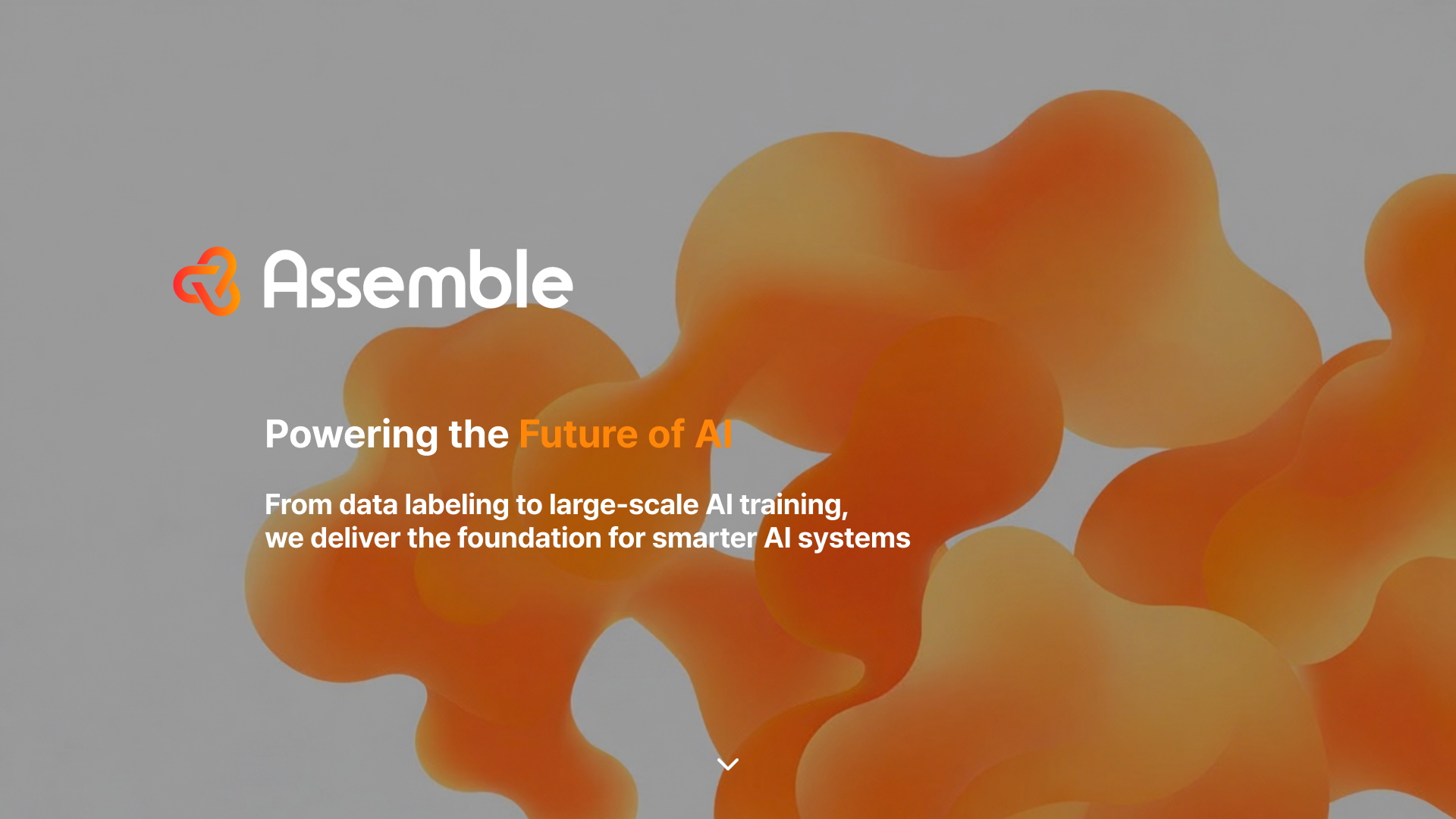 Assemble

Powering the Future of AI

From data labeling to large-scale AI training,
we deliver the foundation for smarter AI systems